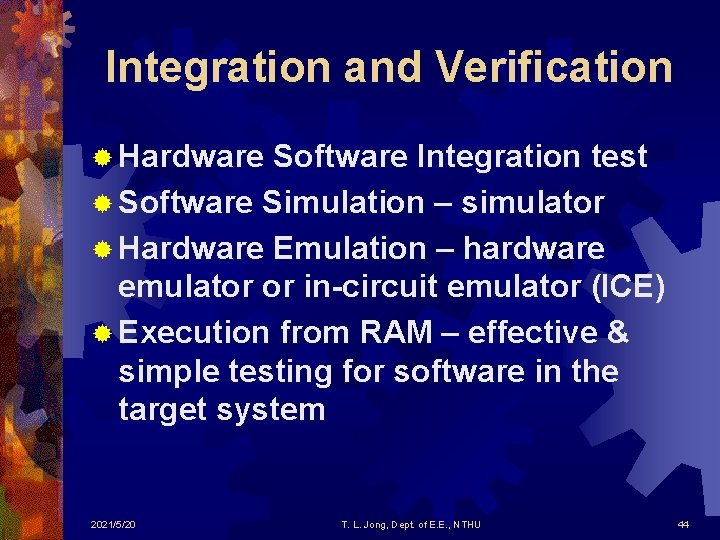 Integration and Verification

Hardware Software Integration test

Software Simulation – simulator

Hardware Emulation – hardware emulator or in-circuit emulator (ICE)

Execution from RAM – effective & simple testing for software in the target system

2021/5/20

T. L. Jong, Dept. of E.E., NTHU

44